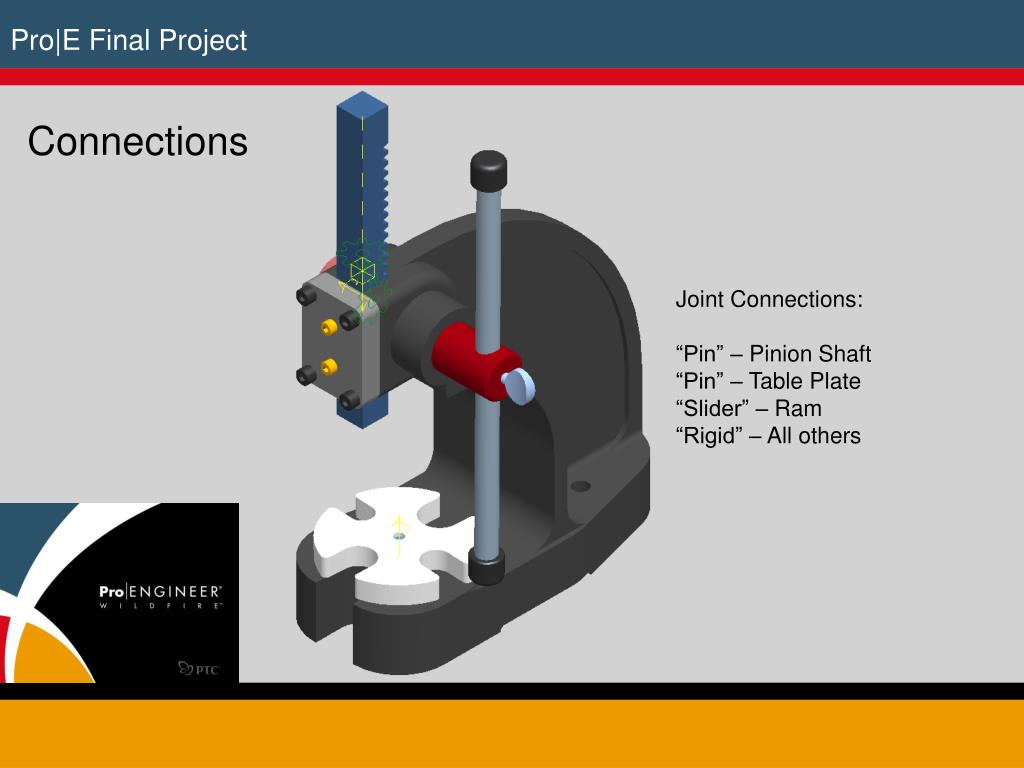 Pro|E Final Project

Connections

Joint Connections:

“Pin” – Pinion Shaft
“Pin” – Table Plate
“Slider” – Ram
“Rigid” – All others

Pro|ENGINEER
WILDFIRE

PTC